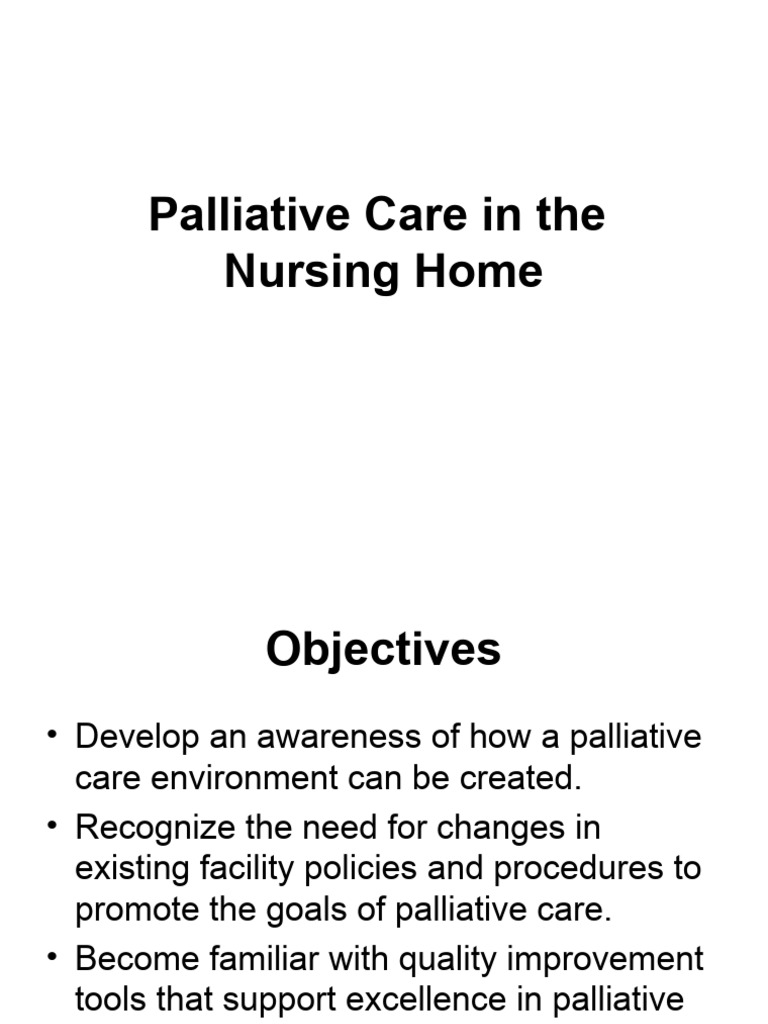 Palliative Care in the Nursing Home

Objectives

• Develop an awareness of how a palliative care environment can be created.
• Recognize the need for changes in existing facility policies and procedures to promote the goals of palliative care.
• Become familiar with quality improvement tools that support excellence in palliative